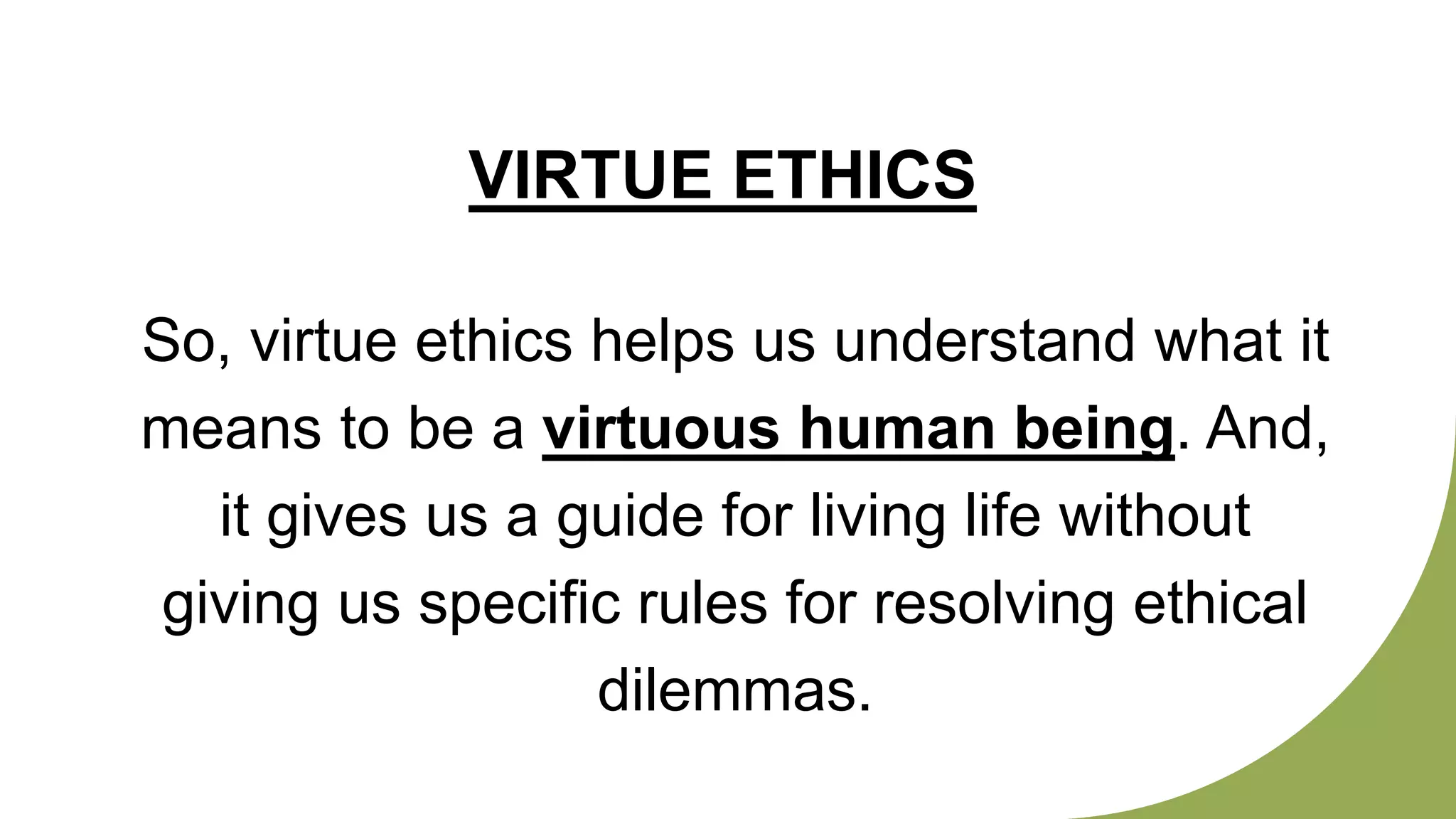 VIRTUE ETHICS

So, virtue ethics helps us understand what it means to be a virtuous human being. And, it gives us a guide for living life without giving us specific rules for resolving ethical dilemmas.